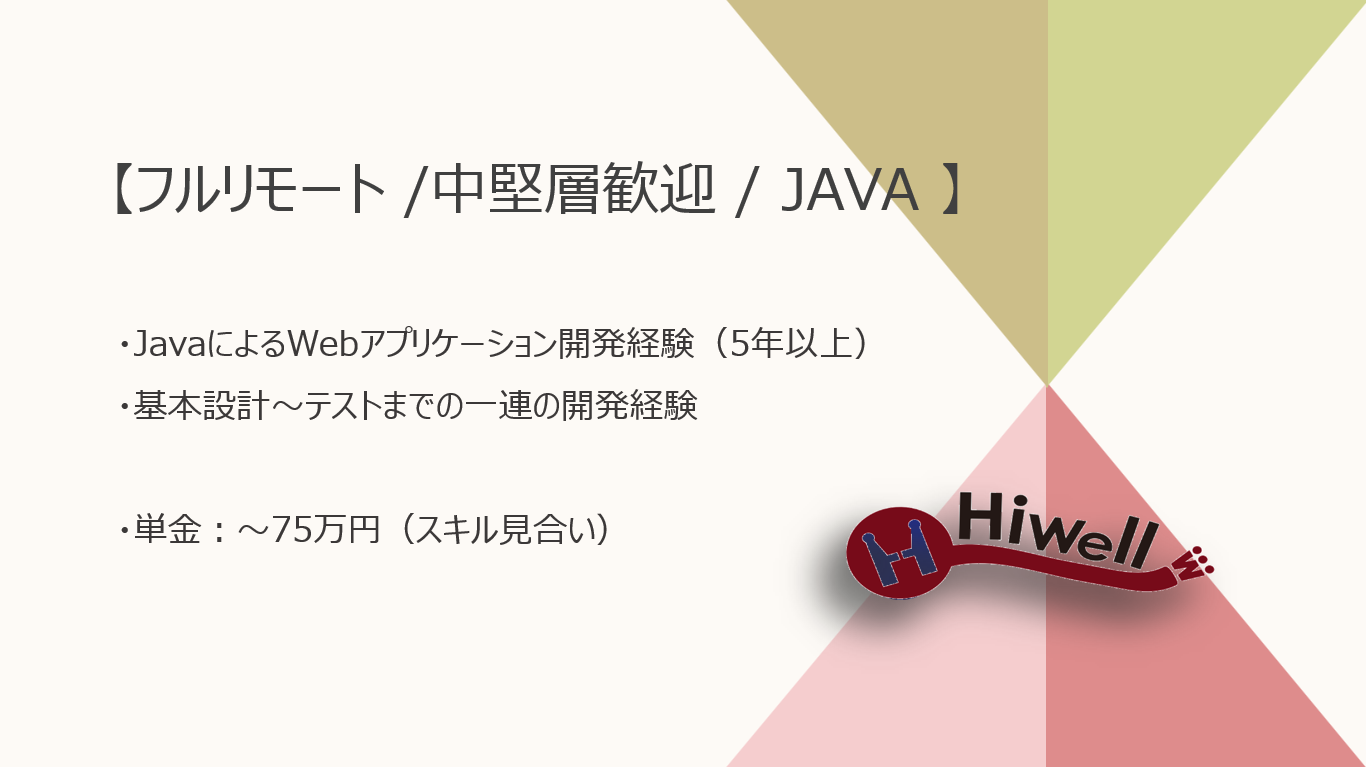 【フルリモート /中堅層歓迎 / JAVA 】

・JavaによるWebアプリケーション開発経験（5年以上）

・基本設計～テストまでの一連の開発経験

・単金：～75万円（スキル見合い）

Hiwell